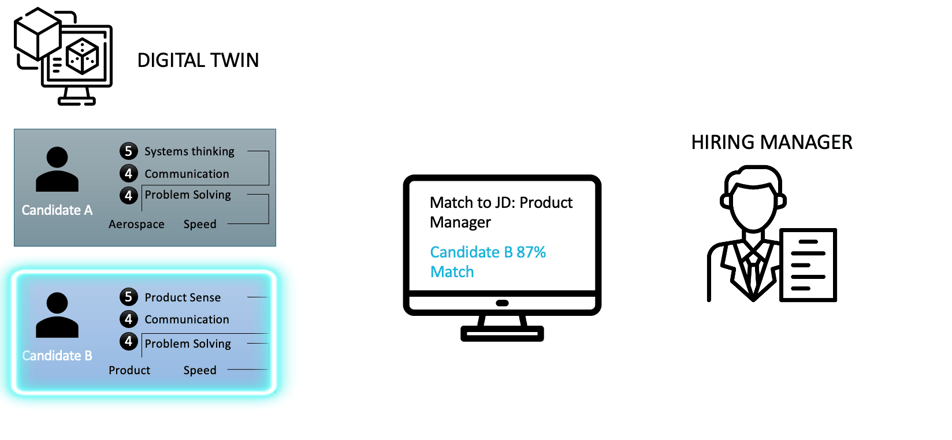 DIGITAL TWIN

Candidate A
5 Systems thinking
4 Communication
4 Problem Solving
Aerospace Speed

Candidate B
5 Product Sense
4 Communication
4 Problem Solving
Product Speed

Match to JD: Product Manager

Candidate B 87% Match

HIRING MANAGER